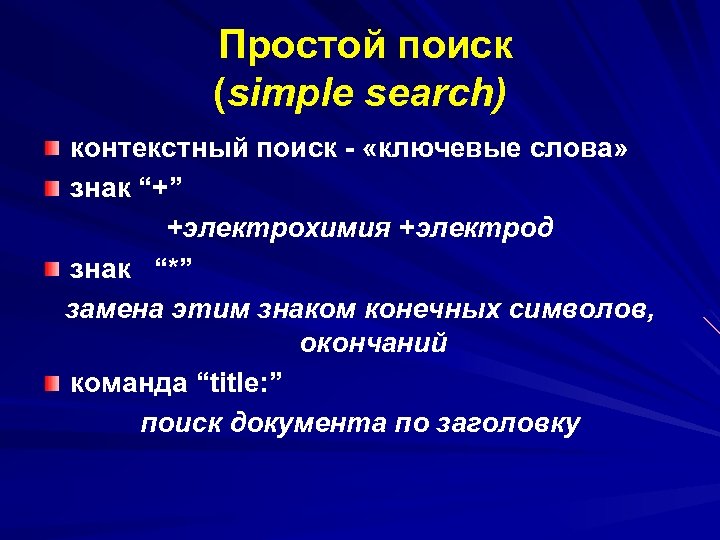 Простой поиск
(simple search)

контекстный поиск - «ключевые слова»

знак “+”

+электрохимия +электрод

знак “*”

замена этим знаком конечных символов, окончаний

команда “title:”

поиск документа по заголовку